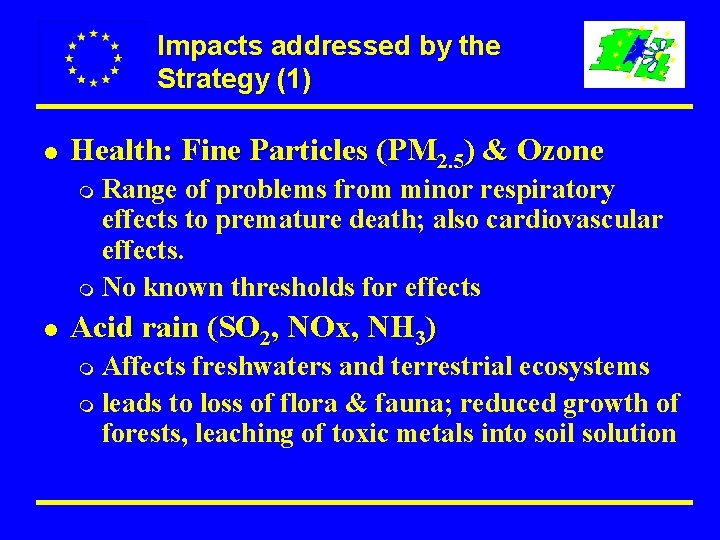 Impacts addressed by the Strategy (1)

- Health: Fine Particles ($PM_{2.5}$) & Ozone
  - Range of problems from minor respiratory effects to premature death; also cardiovascular effects.
  - No known thresholds for effects
- Acid rain ($SO_2$, NOx, $NH_3$)
  - Affects freshwaters and terrestrial ecosystems
  - leads to loss of flora & fauna; reduced growth of forests, leaching of toxic metals into soil solution